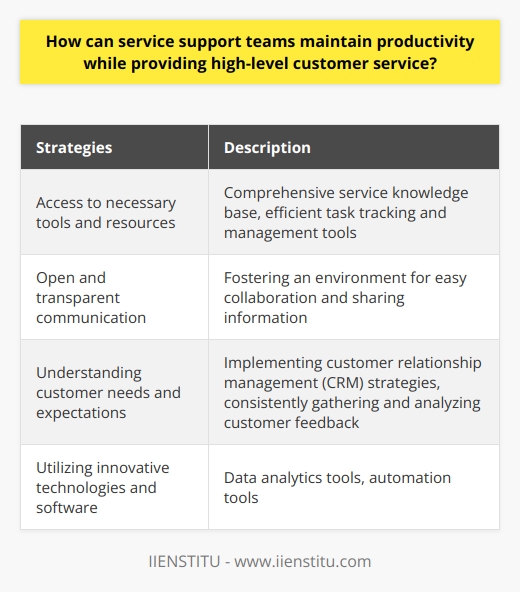 How can service support teams maintain productivity while providing high-level customer service?

| Strategies | Description |
|---|---|
| Access to necessary tools and resources | Comprehensive service knowledge base, efficient task tracking and management tools |
| Open and transparent communication | Fostering an environment for easy collaboration and sharing information |
| Understanding customer needs and expectations | Implementing customer relationship management (CRM) strategies, consistently gathering and analyzing customer feedback |
| Utilizing innovative technologies and software | Data analytics tools, automation tools |

IIENSTITU - www.iienstitu.com